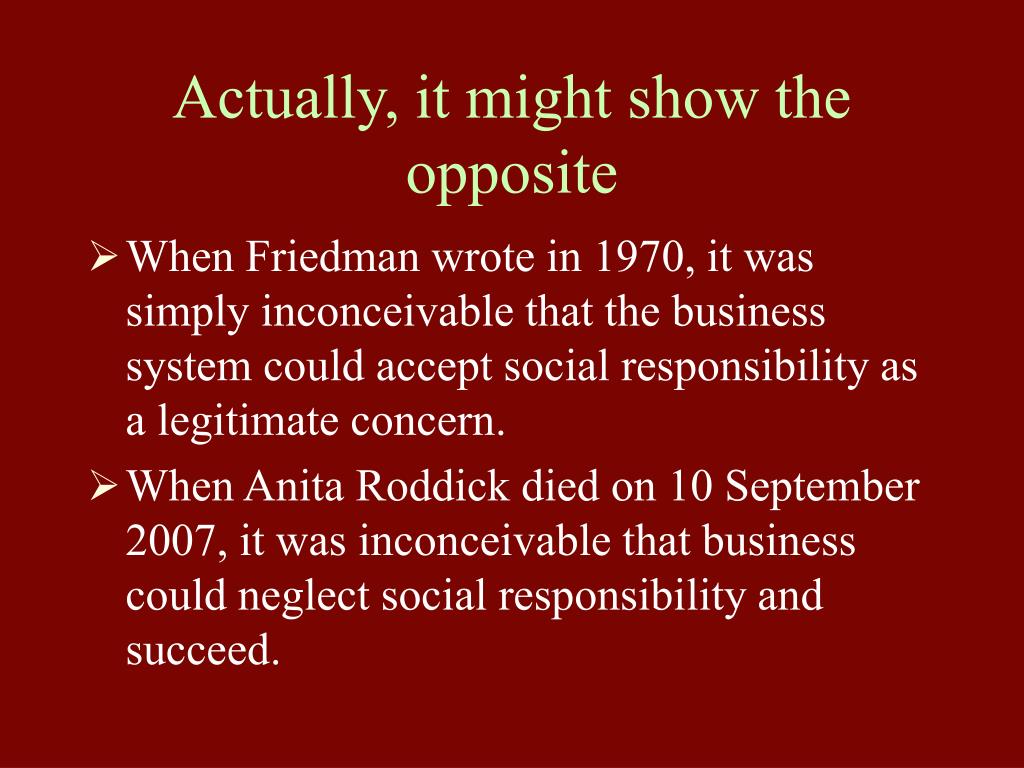 Actually, it might show the opposite

➢ When Friedman wrote in 1970, it was simply inconceivable that the business system could accept social responsibility as a legitimate concern.

➢ When Anita Roddick died on 10 September 2007, it was inconceivable that business could neglect social responsibility and succeed.